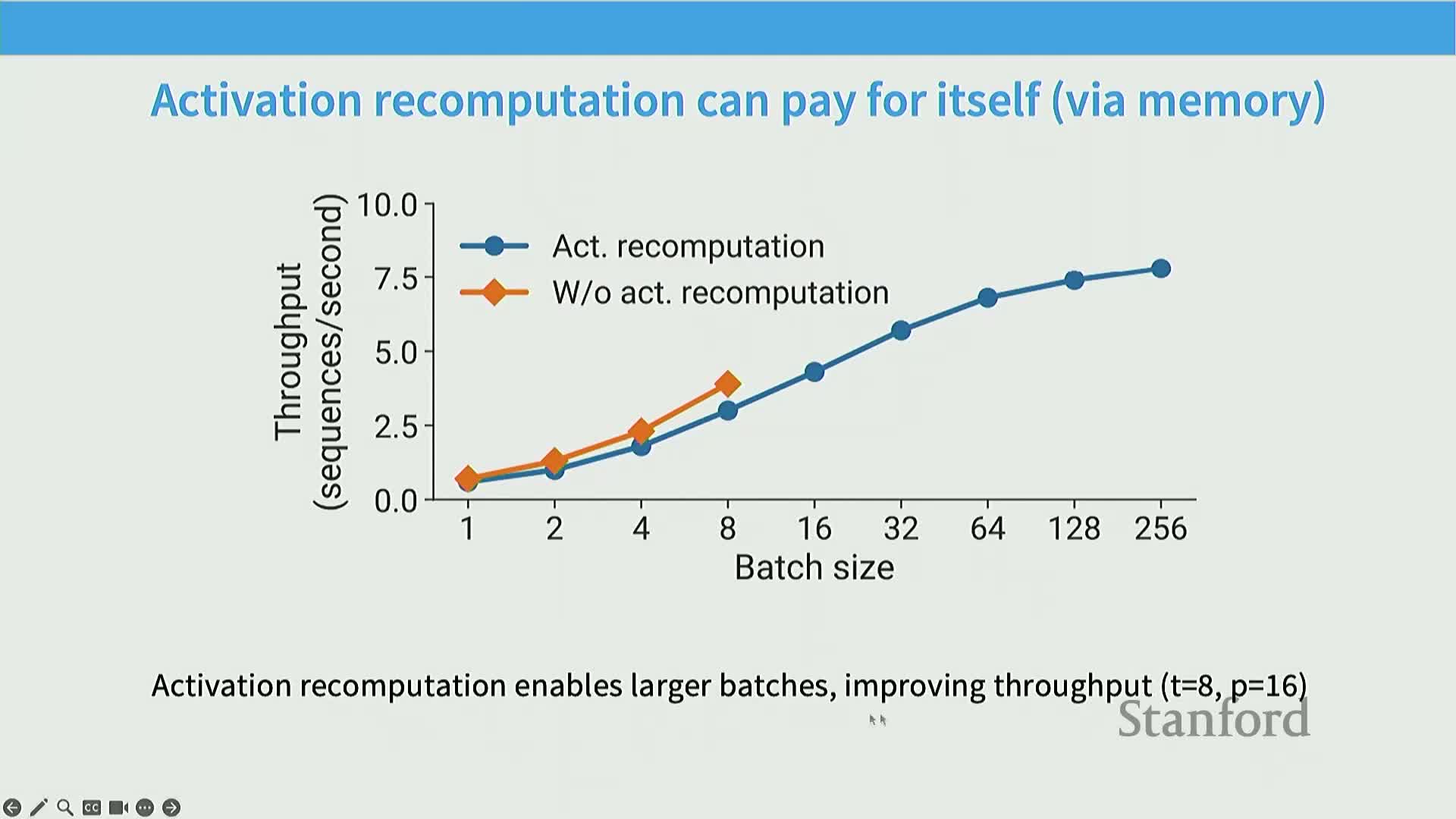 Activation recomputation can pay for itself (via memory)

Throughput (sequences/second)

10.0
7.5
5.0
2.5
0.0

Act. recomputation
W/o act. recomputation

1 2 4 8 16 32 64 128 256
Batch size

Activation recomputation enables larger batches, improving throughput (t=8, p=16)

Stanford

CC